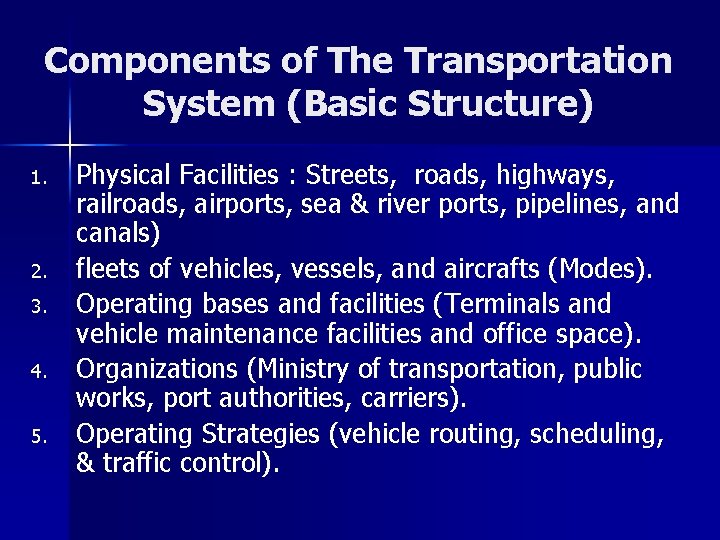 Components of The Transportation System (Basic Structure)

1. Physical Facilities : Streets, roads, highways, railroads, airports, sea & river ports, pipelines, and canals)
2. fleets of vehicles, vessels, and aircrafts (Modes).
3. Operating bases and facilities (Terminals and vehicle maintenance facilities and office space).
4. Organizations (Ministry of transportation, public works, port authorities, carriers).
5. Operating Strategies (vehicle routing, scheduling, & traffic control).